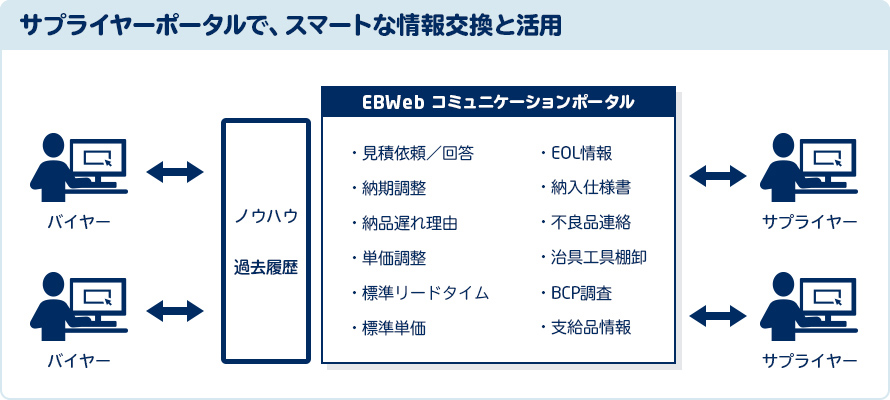 サプライヤーポータルで、スマートな情報交換と活用

バイヤー

バイヤー

ノウハウ

過去履歴

EBWeb コミュニケーションポータル

・見積依頼／回答
・納期調整
・納品遅れ理由
・単価調整
・標準リードタイム
・標準単価

・EOL情報
・納入仕様書
・不良品連絡
・治具工具棚卸
・BCP調査
・支給品情報

サプライヤー

サプライヤー